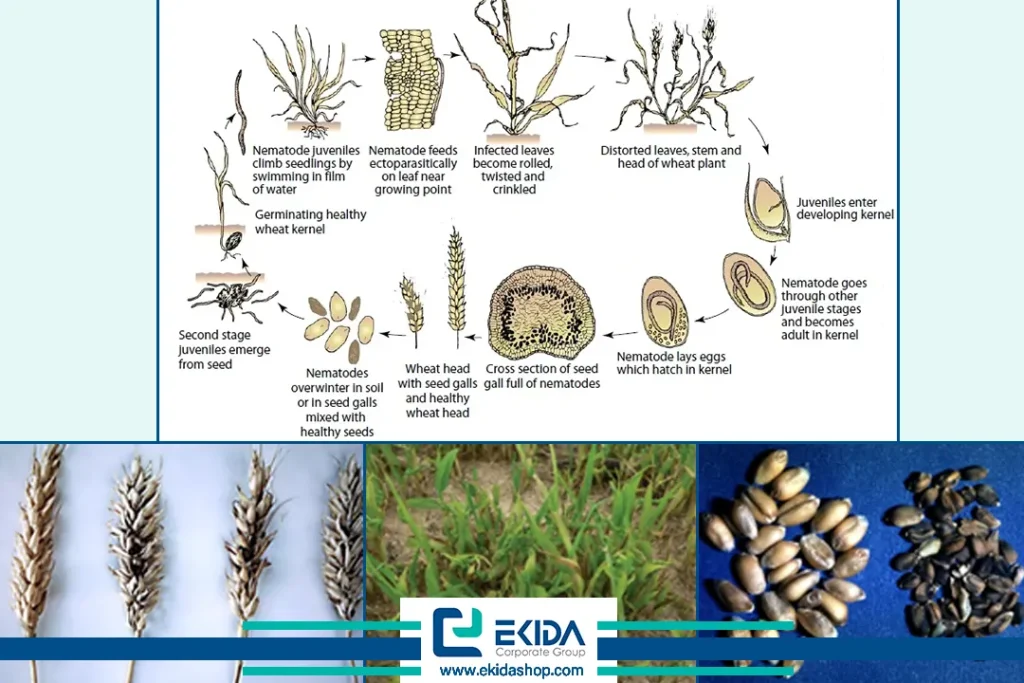 Nematode juveniles climb seedlings by swimming in film of water

Nematode feeds ectoparasitically on leaf near growing point

Infected leaves become rolled, twisted and crinkled

Distorted leaves, stem and head of wheat plant

Juveniles enter developing kernel

Nematode goes through other juvenile stages and becomes adult in kernel

Nematode lays eggs which hatch in kernel

Cross section of seed gall full of nematodes

Wheat head with seed galls and healthy wheat head

Nematodes overwinter in soil or in seed galls mixed with healthy seeds

Second stage juveniles emerge from seed

Germinating healthy wheat kernel

EKIDA
Corporate Group
www.ekidashop.com